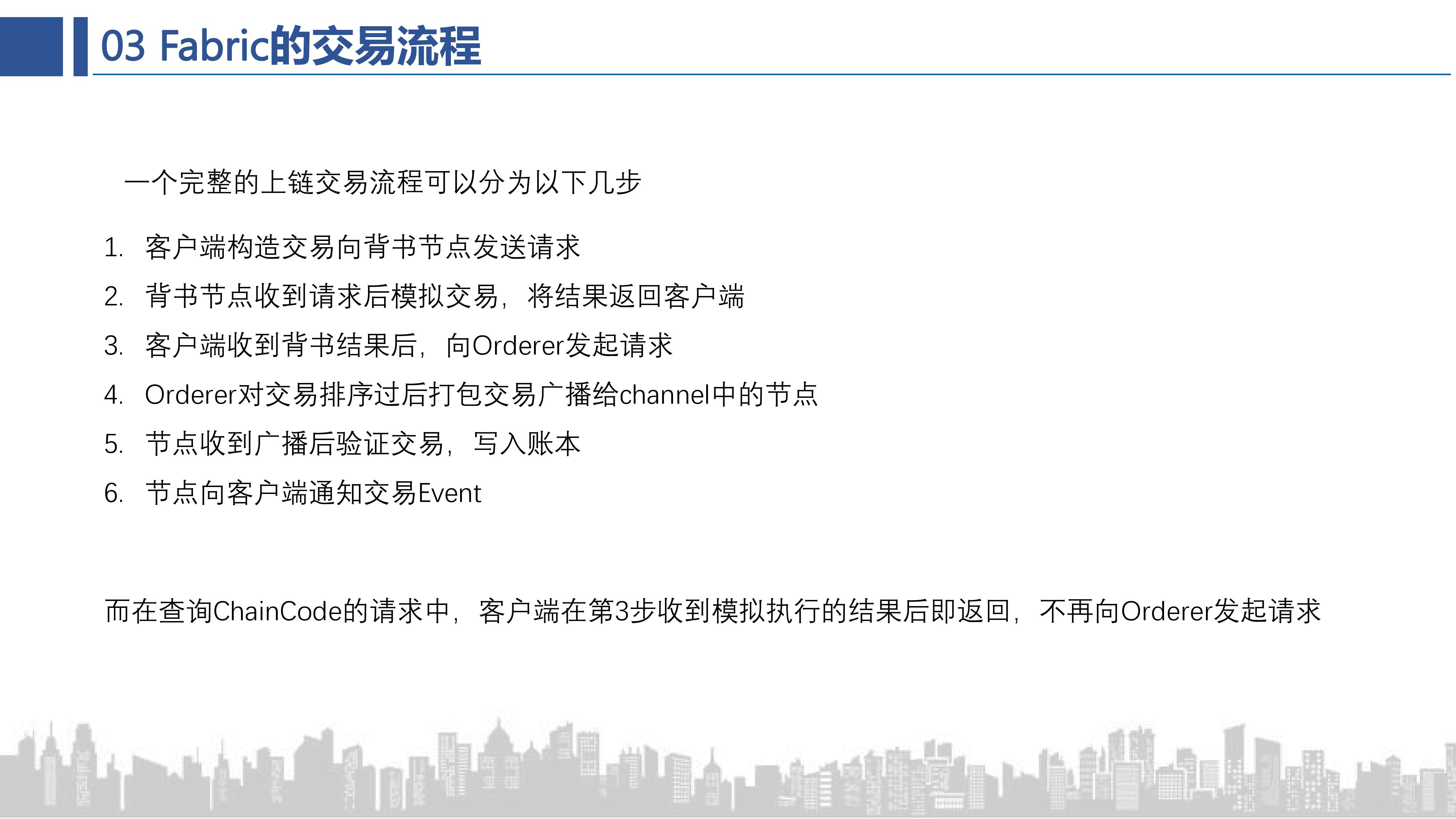 03 Fabric的交易流程

一个完整的上链交易流程可以分为以下几步

1. 客户端构造交易向背书节点发送请求
2. 背书节点收到请求后模拟交易，将结果返回客户端
3. 客户端收到背书结果后，向Orderer发起请求
4. Orderer对交易排序过后打包交易广播给channel中的节点
5. 节点收到广播后验证交易，写入账本
6. 节点向客户端通知交易Event

而在查询ChainCode的请求中，客户端在第3步收到模拟执行的结果后即返回，不再向Orderer发起请求